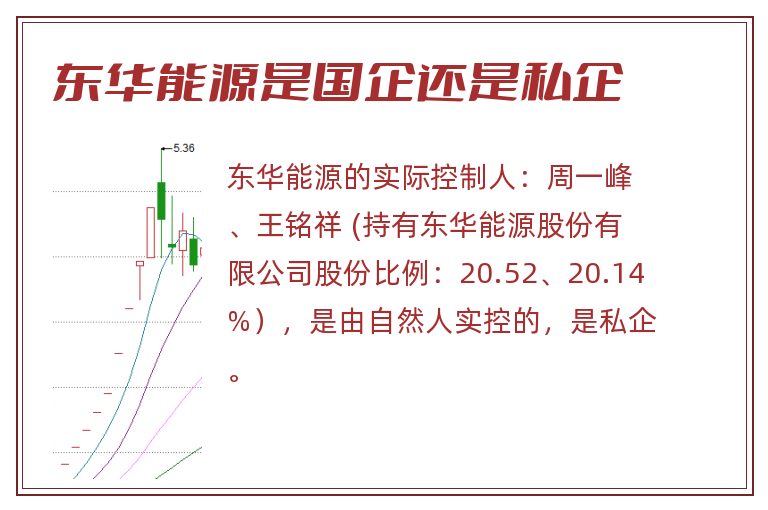 东华能源是国企还是私企

5.36

东华能源的实际控制人：周一峰、王铭祥 (持有东华能源股份有限公司股份比例：20.52、20.14%），是由自然人实控的，是私企。